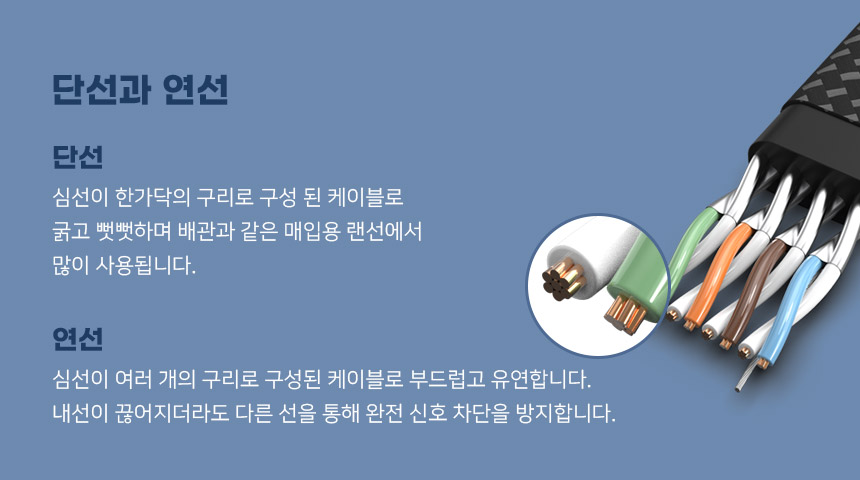 단선과 연선

단선

심선이 한가닥의 구리로 구성 된 케이블로 굵고 뻣뻣하며 배관과 같은 매입용 랜선에서 많이 사용됩니다.

연선

심선이 여러 개의 구리로 구성된 케이블로 부드럽고 유연합니다. 내선이 끊어지더라도 다른 선을 통해 완전 신호 차단을 방지합니다.